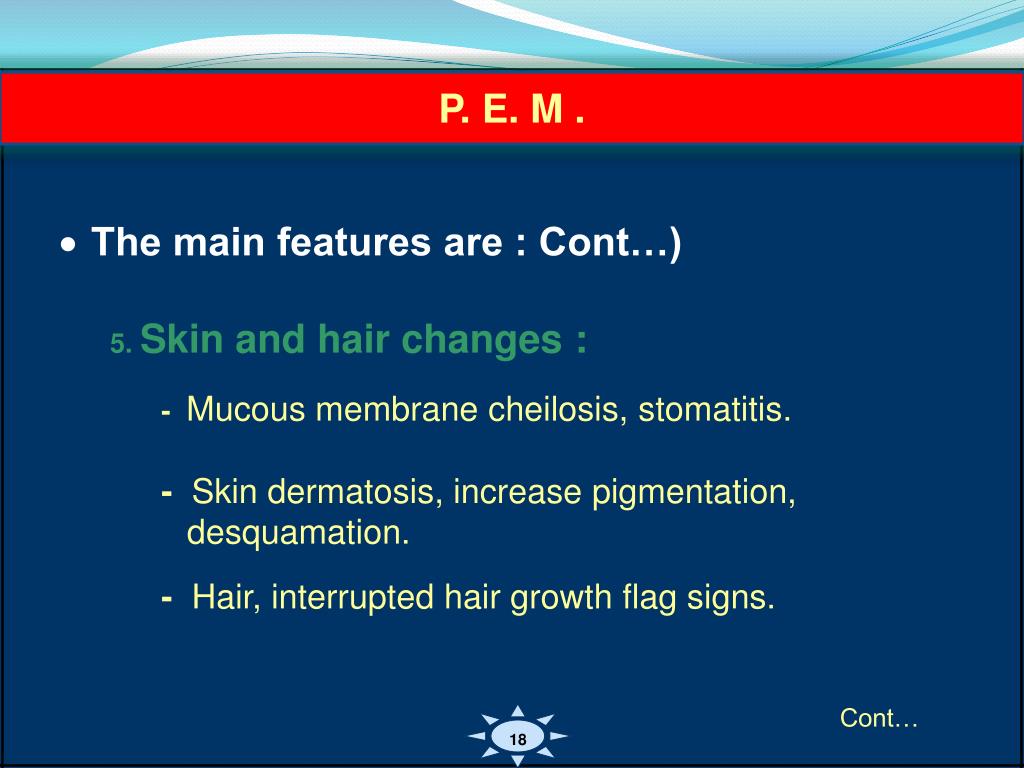 P. E. M .

• The main features are : Cont…)

5. Skin and hair changes :

- Mucous membrane cheilosis, stomatitis.

- Skin dermatosis, increase pigmentation, desquamation.

- Hair, interrupted hair growth flag signs.

Cont…

18